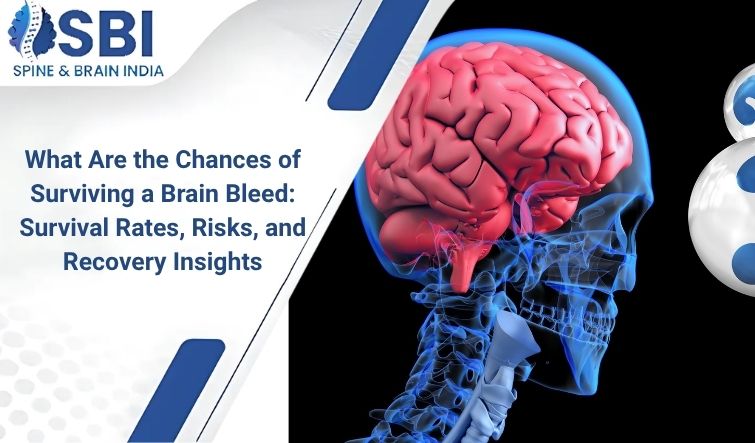 SBI
SPINE & BRAIN INDIA

What Are the Chances of Surviving a Brain Bleed: Survival Rates, Risks, and Recovery Insights